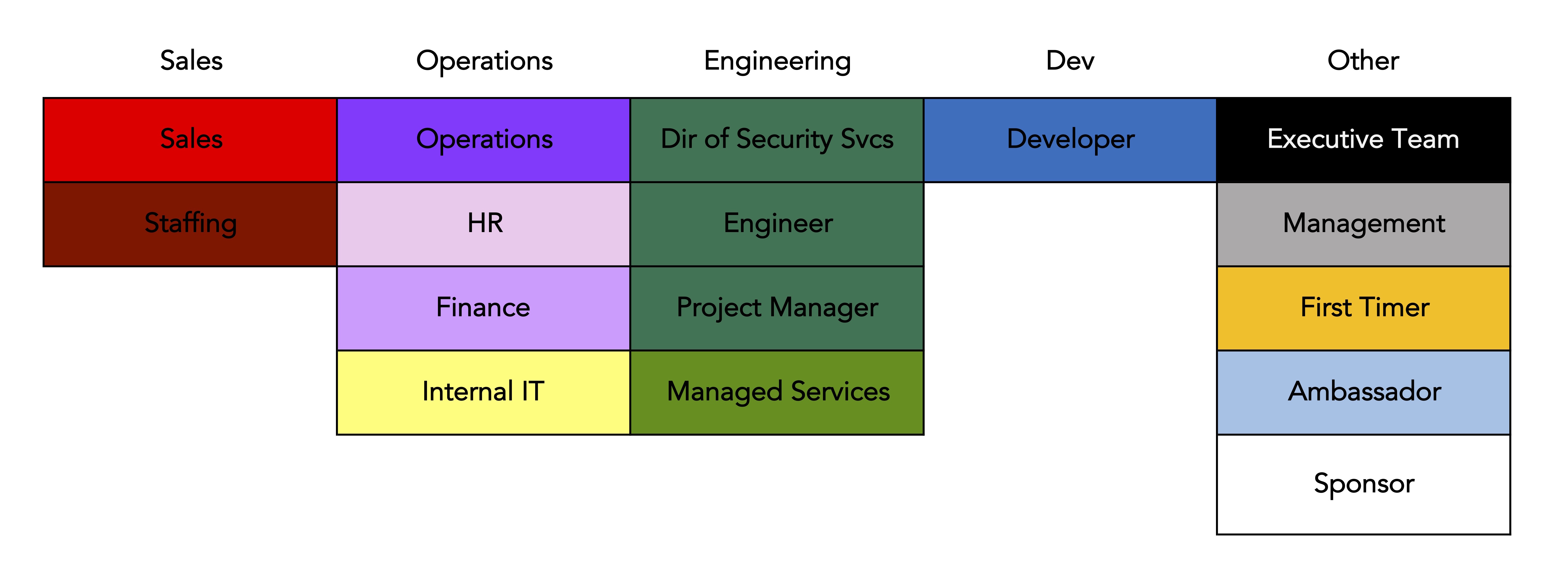 | Sales | Operations | Engineering | Dev | Other |
|---|---|---|---|---|
| Sales | Operations | Dir of Security Svcs | Developer | Executive Team |
| Staffing | HR | Engineer | | Management |
| | Finance | Project Manager | | First Timer |
| | Internal IT | Managed Services | | Ambassador |
| | | | | Sponsor |